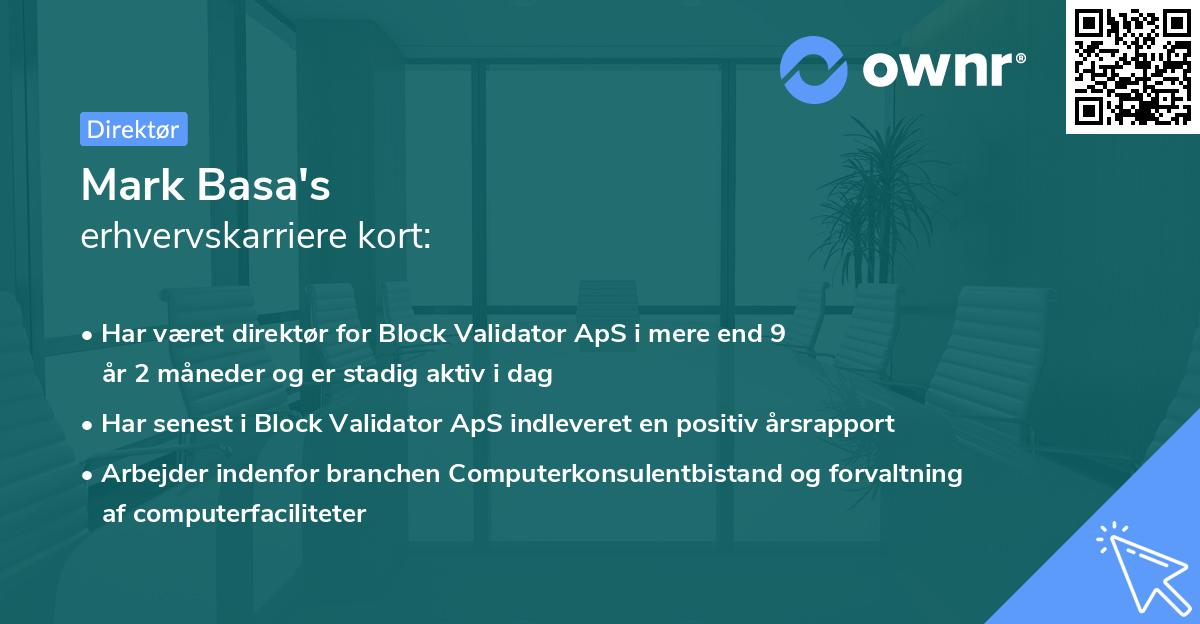 ownr®

Direktør

Mark Basa's
erhvervskarriere kort:

• Har været direktør for Block Validator ApS i mere end 9 år 2 måneder og er stadig aktiv i dag
• Har senest i Block Validator ApS indleveret en positiv årsrapport
• Arbejder indenfor branchen Computerkonsulentbistand og forvaltning af computerfaciliteter